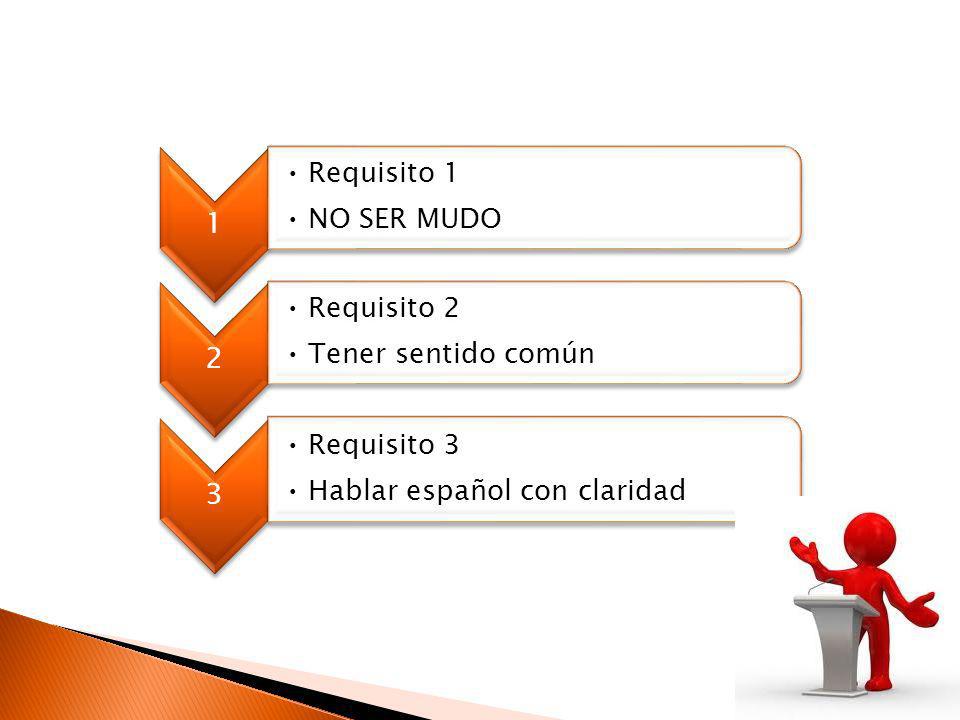 1

• Requisito 1
• NO SER MUDO

2

• Requisito 2
• Tener sentido común

3

• Requisito 3
• Hablar español con claridad